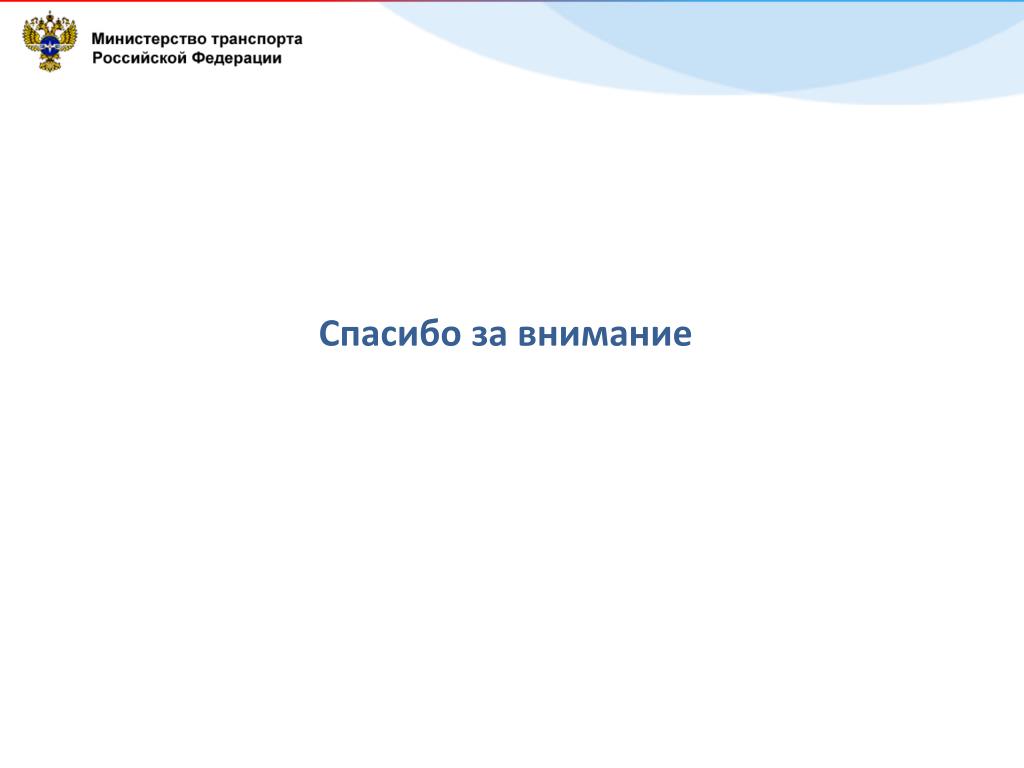 Министерство транспорта
Российской Федерации

Спасибо за внимание